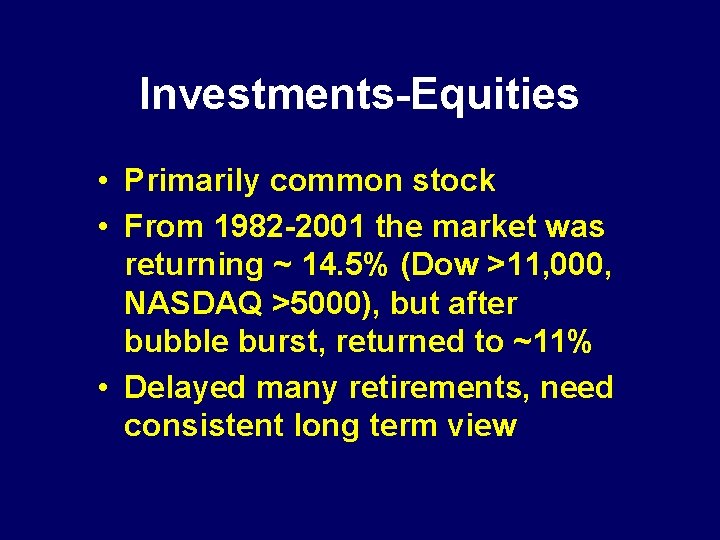 Investments-Equities

• Primarily common stock
• From 1982-2001 the market was returning ~ 14.5% (Dow >11,000, NASDAQ >5000), but after bubble burst, returned to ~11%
• Delayed many retirements, need consistent long term view